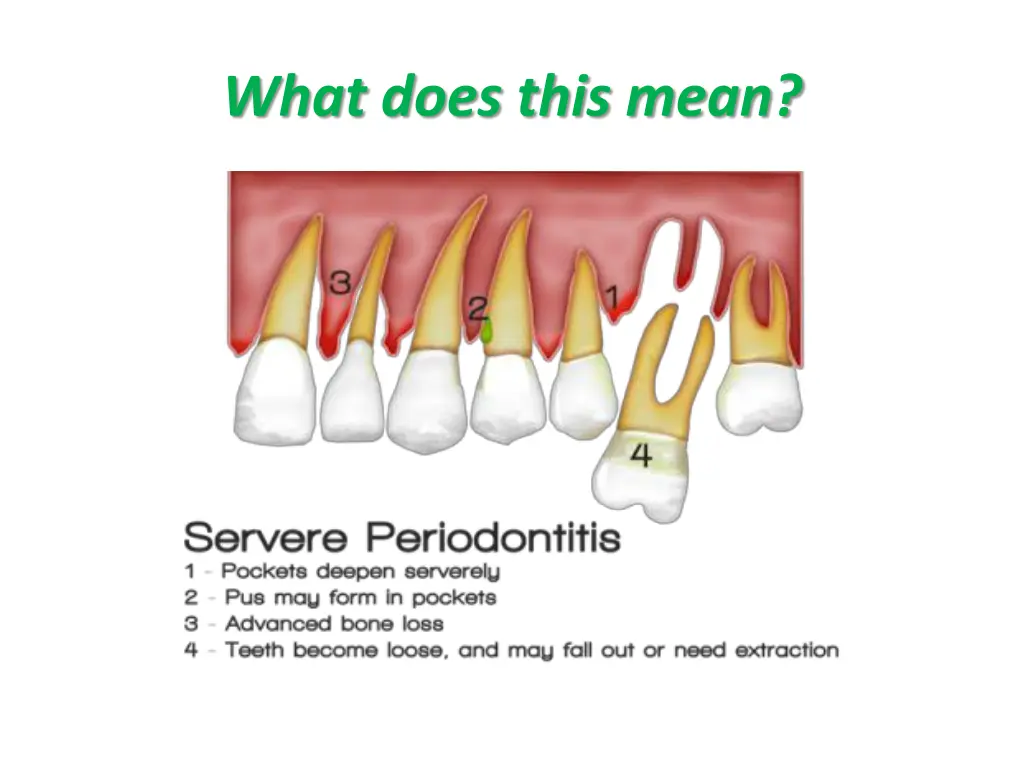 What does this mean?

3

2

1

4

Servere Periodontitis
1 - Pockets deepen serverely
2 - Pus may form in pockets
3 - Advanced bone loss
4 - Teeth become loose, and may fall out or need extraction